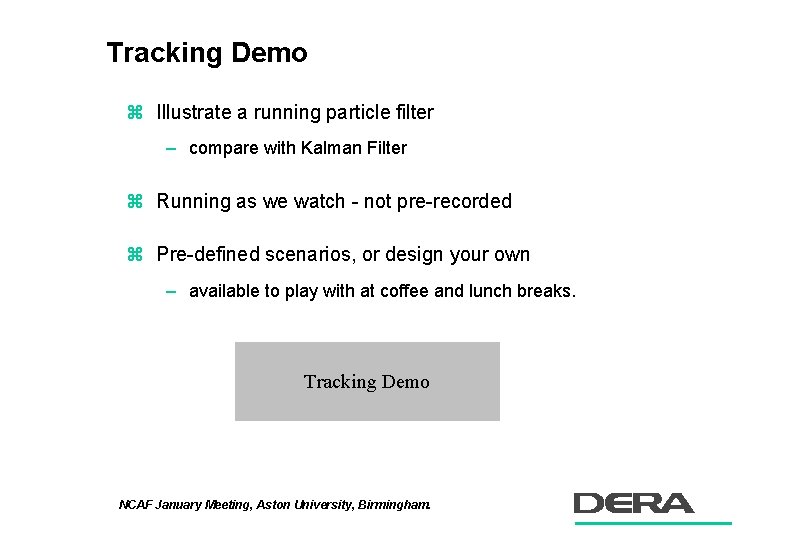 Tracking Demo

⌘ Illustrate a running particle filter

– compare with Kalman Filter

⌘ Running as we watch - not pre-recorded

⌘ Pre-defined scenarios, or design your own

– available to play with at coffee and lunch breaks.

Tracking Demo

NCAF January Meeting, Aston University, Birmingham.

DERA